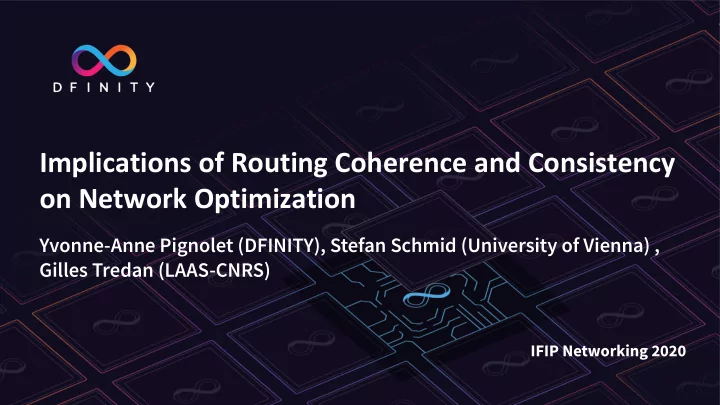 DFINITY

Implications of Routing Coherence and Consistency on Network Optimization

Yvonne-Anne Pignolet (DFINITY), Stefan Schmid (University of Vienna) , Gilles Tredan (LAAS-CNRS)

IFIP Networking 2020